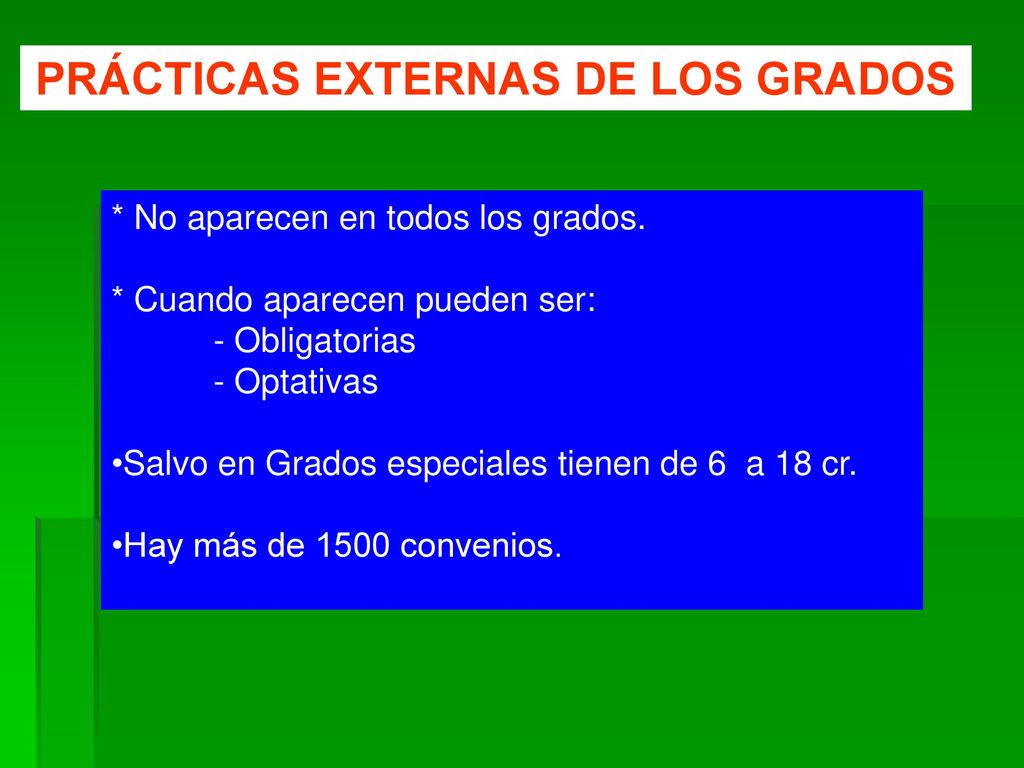 PRÁCTICAS EXTERNAS DE LOS GRADOS

* No aparecen en todos los grados.

* Cuando aparecen pueden ser:
- Obligatorias
- Optativas

•Salvo en Grados especiales tienen de 6 a 18 cr.

•Hay más de 1500 convenios.